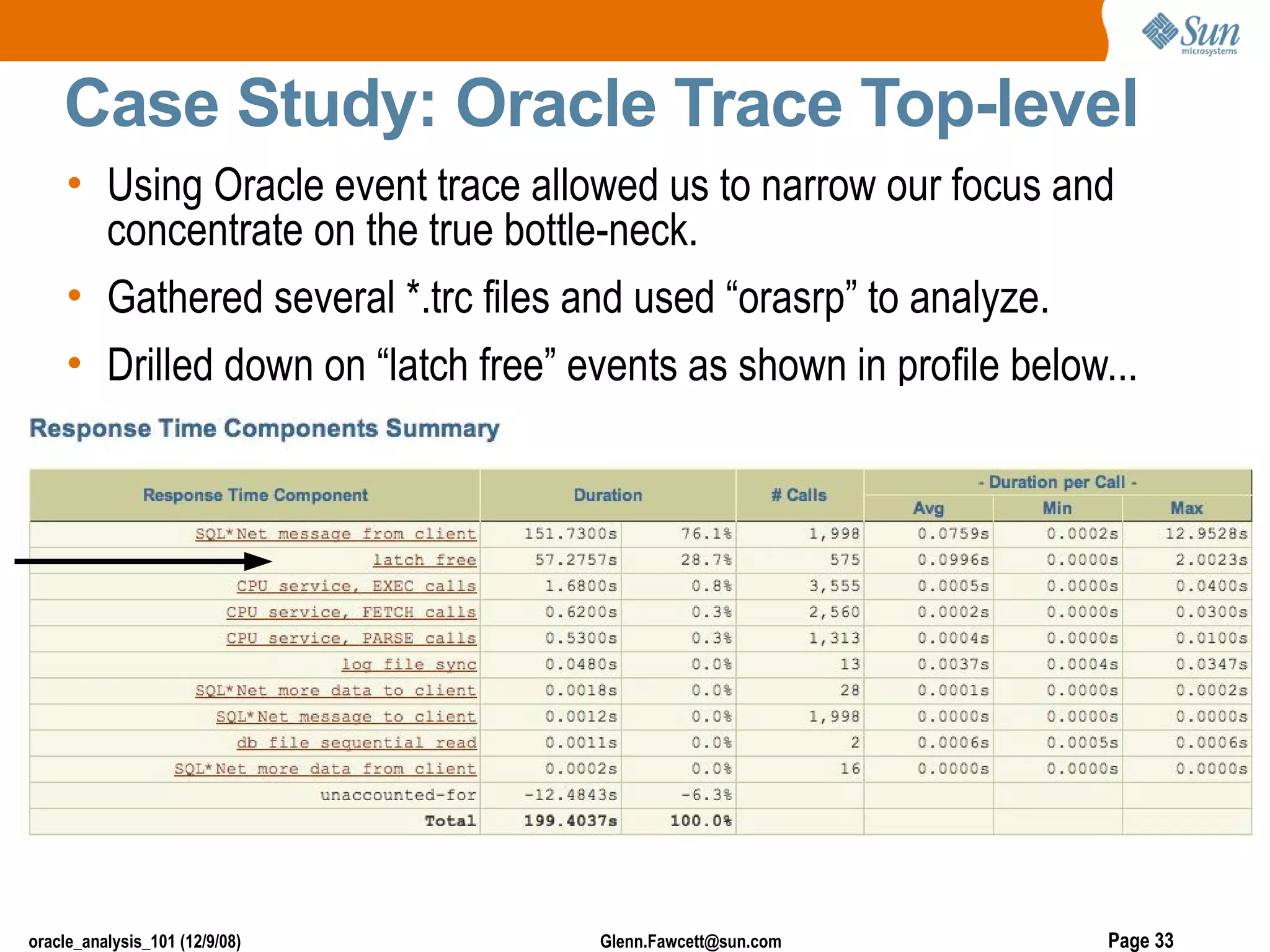 Sun microsystems

Case Study: Oracle Trace Top-level

• Using Oracle event trace allowed us to narrow our focus and concentrate on the true bottle-neck.

• Gathered several *.trc files and used “orasrp” to analyze.

• Drilled down on “latch free” events as shown in profile below...

Response Time Components Summary

| Response Time Component | Duration | | # Calls | - Duration per Call - Avg | Min | Max |
|---|---|---|---|---|---|---|
| SQL*Net message from client | 151.7300s | 76.1% | 1,998 | 0.0759s | 0.0002s | 12.9528s |
| latch free | 57.2757s | 28.7% | 575 | 0.0996s | 0.0000s | 2.0023s |
| CPU service, EXEC calls | 1.6800s | 0.8% | 3,555 | 0.0005s | 0.0000s | 0.0400s |
| CPU service, FETCH calls | 0.6200s | 0.3% | 2,560 | 0.0002s | 0.0000s | 0.0300s |
| CPU service, PARSE calls | 0.5300s | 0.3% | 1,313 | 0.0004s | 0.0000s | 0.0100s |
| log file sync | 0.0480s | 0.0% | 13 | 0.0037s | 0.0004s | 0.0347s |
| SQL*Net more data to client | 0.0018s | 0.0% | 28 | 0.0001s | 0.0000s | 0.0002s |
| SQL*Net message to client | 0.0012s | 0.0% | 1,998 | 0.0000s | 0.0000s | 0.0000s |
| db file sequential read | 0.0011s | 0.0% | 2 | 0.0006s | 0.0005s | 0.0006s |
| SQL*Net more data from client | 0.0002s | 0.0% | 16 | 0.0000s | 0.0000s | 0.0000s |
| unaccounted-for | -12.4843s | -6.3% | | | | |
| Total | 199.4037s | 100.0% | | | | |

oracle_analysis_101 (12/9/08) Glenn.Fawcett@sun.com Page 33